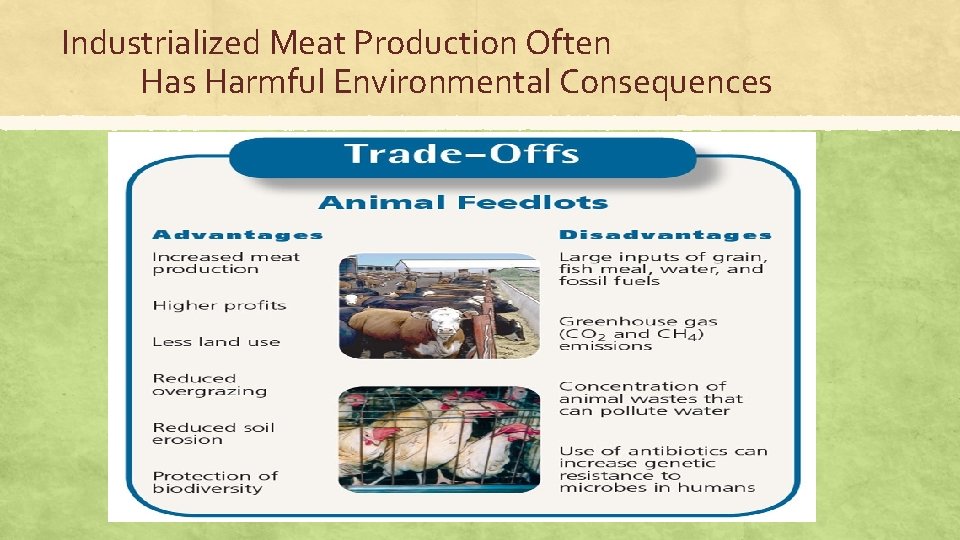 Industrialized Meat Production Often Has Harmful Environmental Consequences

Trade–Offs

Animal Feedlots

Advantages

Increased meat production

Higher profits

Less land use

Reduced overgrazing

Reduced soil erosion

Protection of biodiversity

Disadvantages

Large inputs of grain, fish meal, water, and fossil fuels

Greenhouse gas ($CO_2$ and $CH_4$) emissions

Concentration of animal wastes that can pollute water

Use of antibiotics can increase genetic resistance to microbes in humans